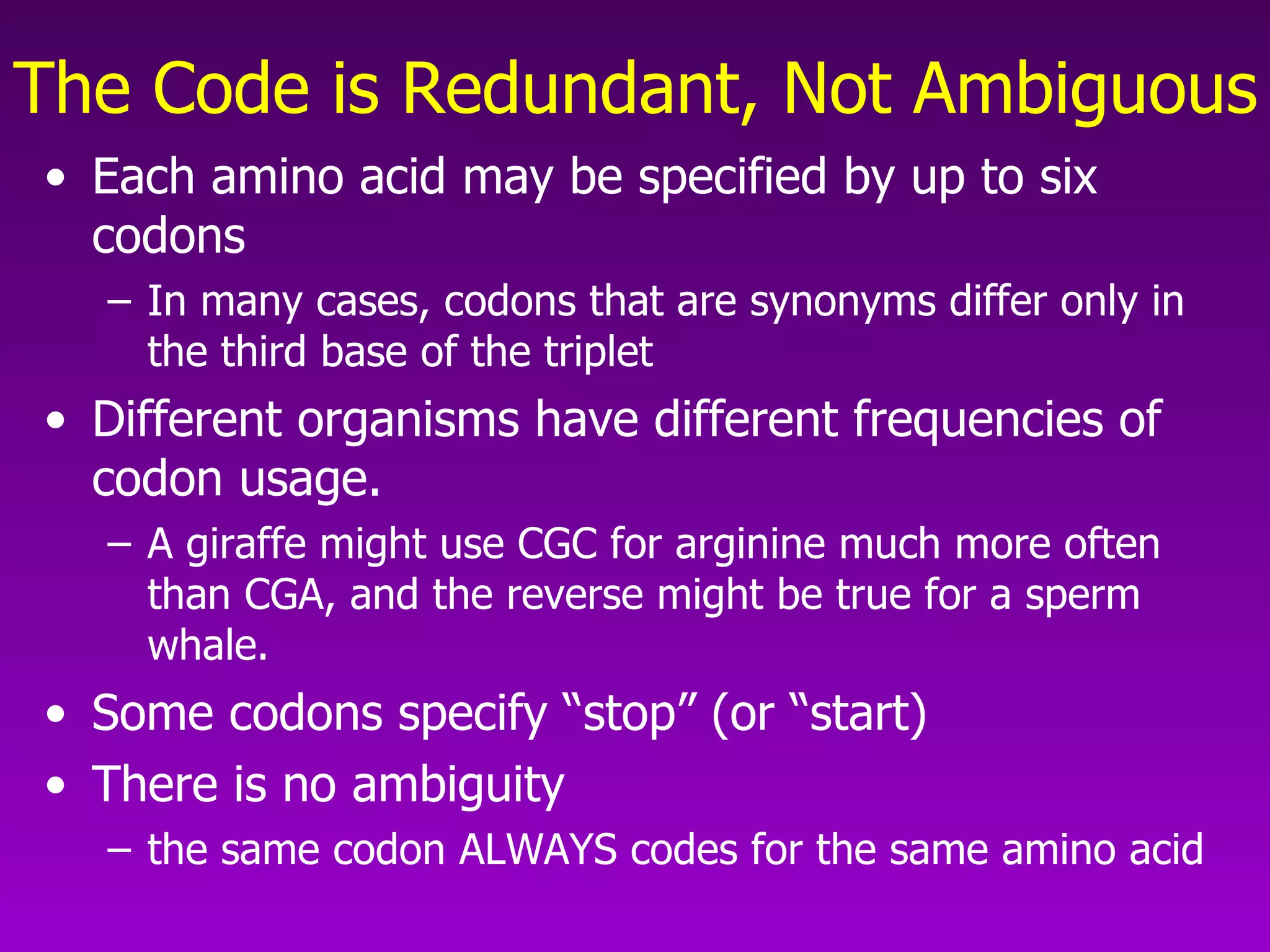 The Code is Redundant, Not Ambiguous

• Each amino acid may be specified by up to six codons

– In many cases, codons that are synonyms differ only in the third base of the triplet

• Different organisms have different frequencies of codon usage.

– A giraffe might use CGC for arginine much more often than CGA, and the reverse might be true for a sperm whale.

• Some codons specify “stop” (or “start)

• There is no ambiguity

– the same codon ALWAYS codes for the same amino acid